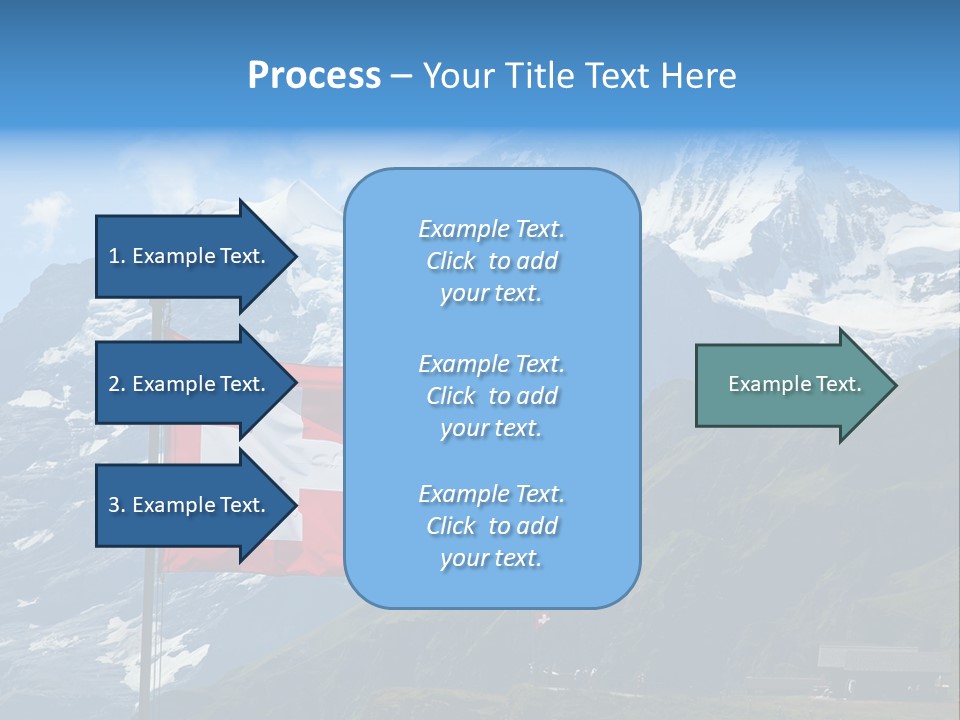 Process – Your Title Text Here

1. Example Text.

2. Example Text.

3. Example Text.

Example Text. Click to add your text.

Example Text. Click to add your text.

Example Text. Click to add your text.

Example Text.